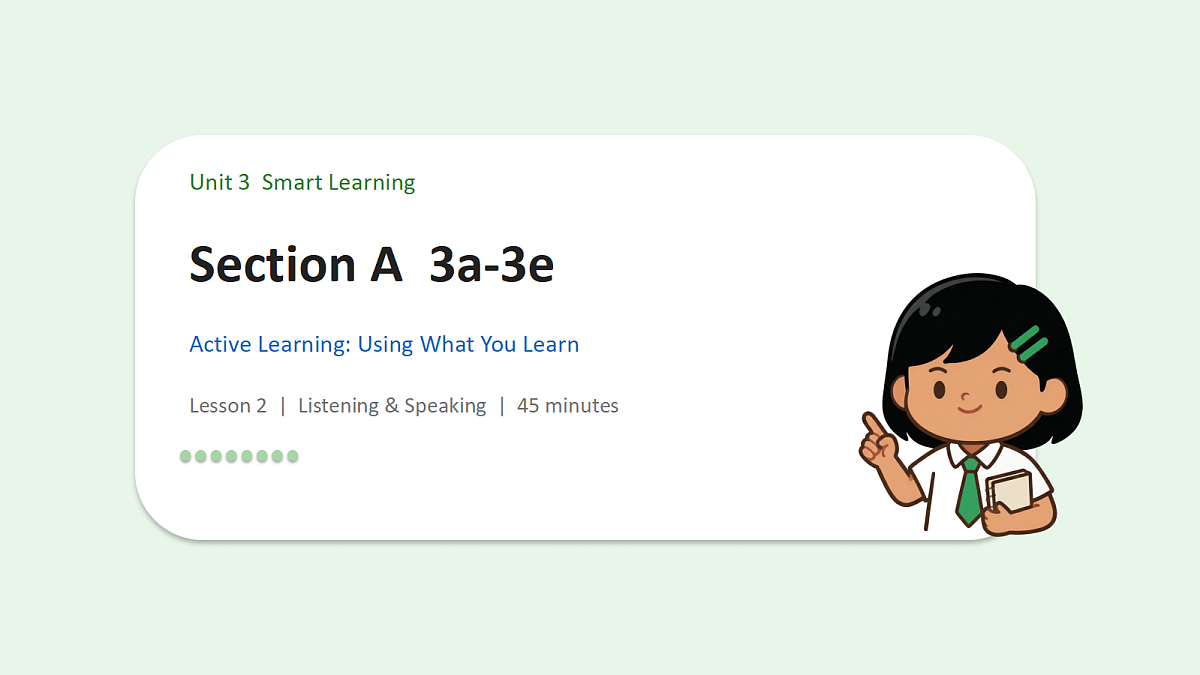 Unit 3  Smart Learning

Section A  3a-3e

Active Learning: Using What You Learn

Lesson 2  |  Listening & Speaking  |  45 minutes